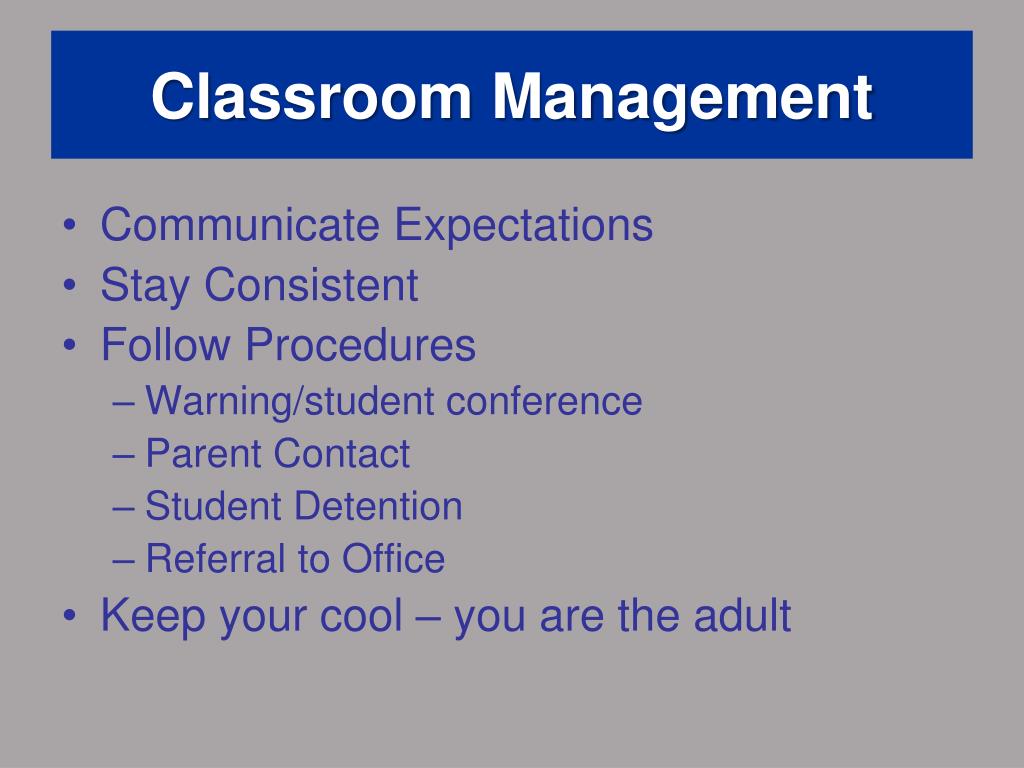 Classroom Management

• Communicate Expectations
• Stay Consistent
• Follow Procedures
– Warning/student conference
– Parent Contact
– Student Detention
– Referral to Office
• Keep your cool – you are the adult